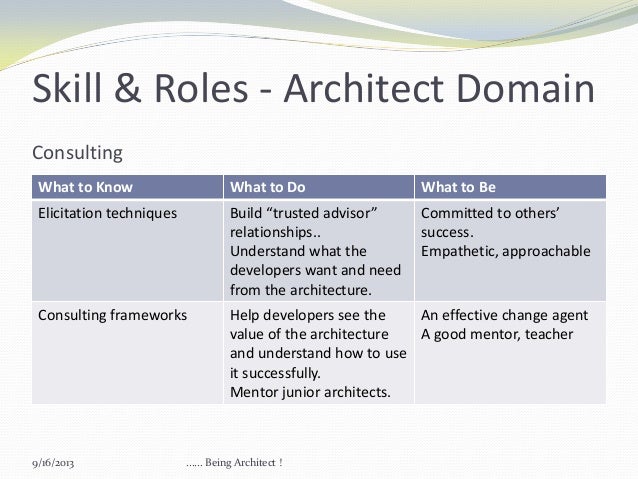 Skill & Roles - Architect Domain

Consulting

| What to Know | What to Do | What to Be |
|---|---|---|
| Elicitation techniques | Build “trusted advisor” relationships.. Understand what the developers want and need from the architecture. | Committed to others’ success. Empathetic, approachable |
| Consulting frameworks | Help developers see the value of the architecture and understand how to use it successfully. Mentor junior architects. | An effective change agent A good mentor, teacher |

9/16/2013

...... Being Architect !